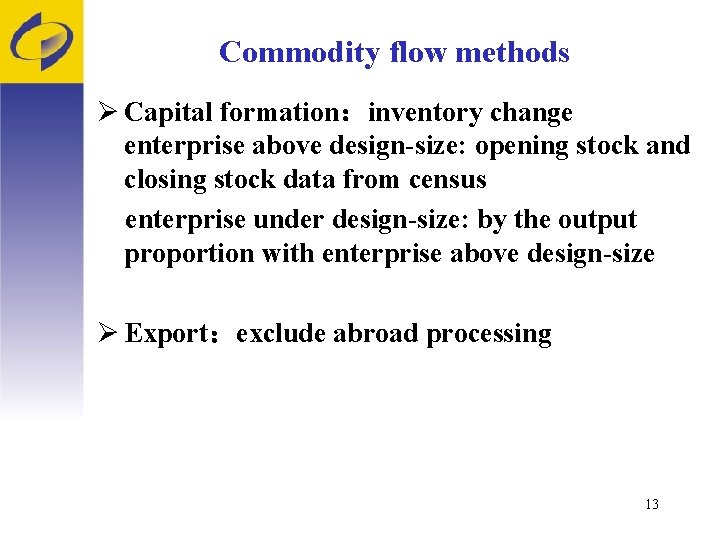 Commodity flow methods

➢ Capital formation：inventory change
enterprise above design-size: opening stock and closing stock data from census

enterprise under design-size: by the output proportion with enterprise above design-size

➢ Export：exclude abroad processing

13